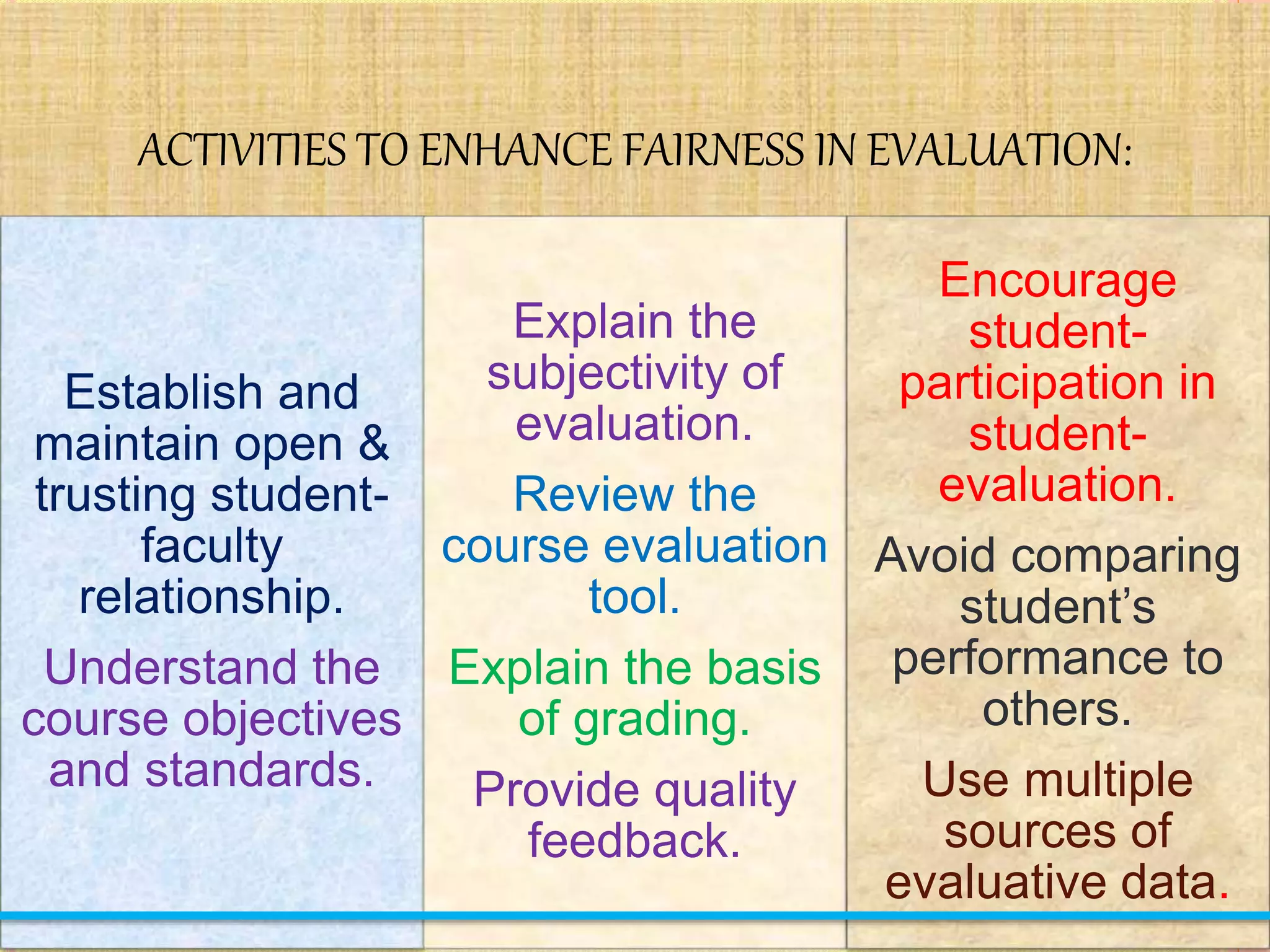 ACTIVITIES TO ENHANCE FAIRNESS IN EVALUATION:

Establish and maintain open & trusting student-faculty relationship.

Understand the course objectives and standards.

Explain the subjectivity of evaluation.

Review the course evaluation tool.

Explain the basis of grading.

Provide quality feedback.

Encourage student-participation in student-evaluation.

Avoid comparing student's performance to others.

Use multiple sources of evaluative data.